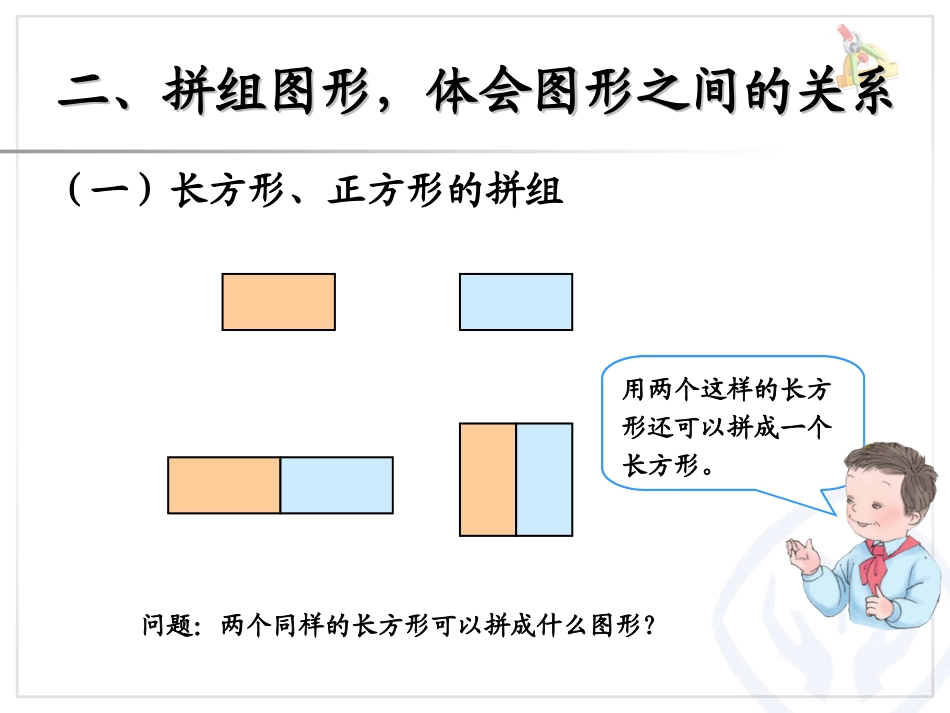 二、拼组图形，体会图形之间的关系

（一）长方形、正方形的拼组

用两个这样的长方形还可以拼成一个长方形。

问题：两个同样的长方形可以拼成什么图形？